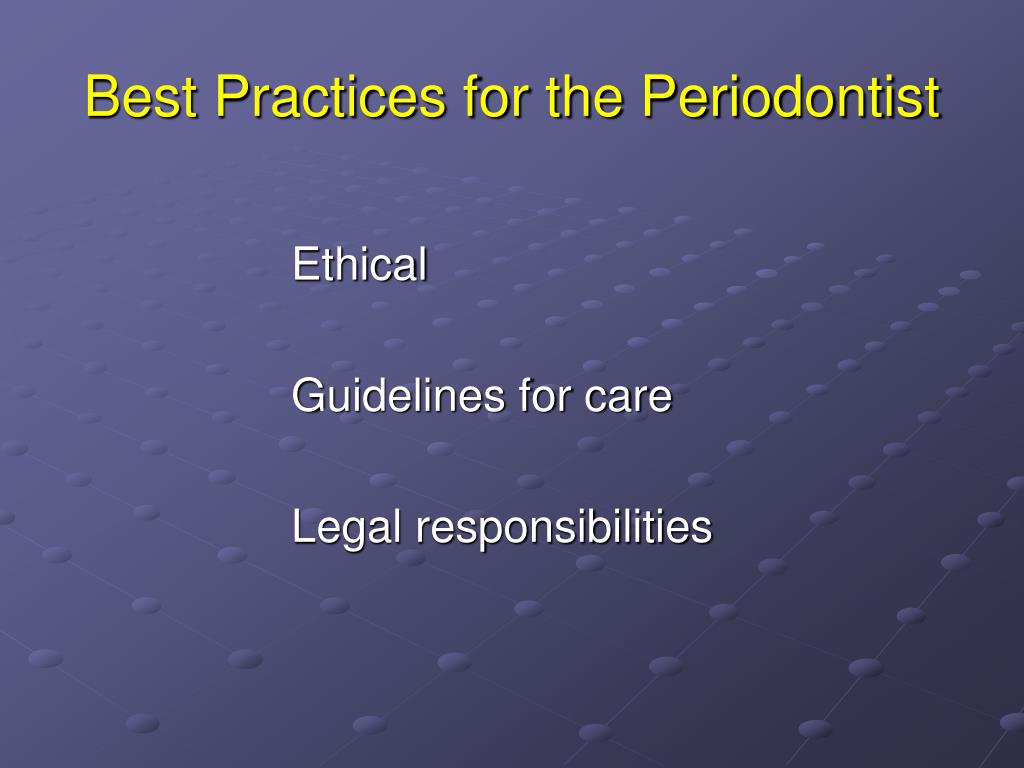 Best Practices for the Periodontist

Ethical

Guidelines for care

Legal responsibilities